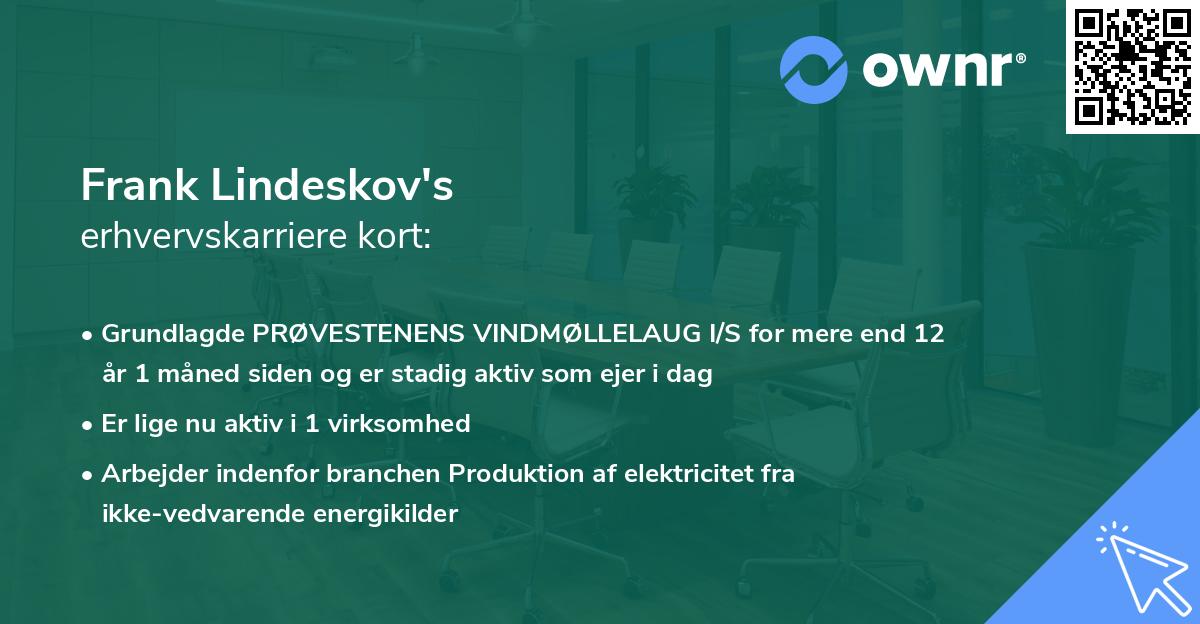 ownr®

Frank Lindeskov's
erhvervskarriere kort:

• Grundlagde PRØVESTENENS VINDMØLLELAUG I/S for mere end 12 år 1 måned siden og er stadig aktiv som ejer i dag

• Er lige nu aktiv i 1 virksomhed

• Arbejder indenfor branchen Produktion af elektricitet fra ikke-vedvarende energikilder